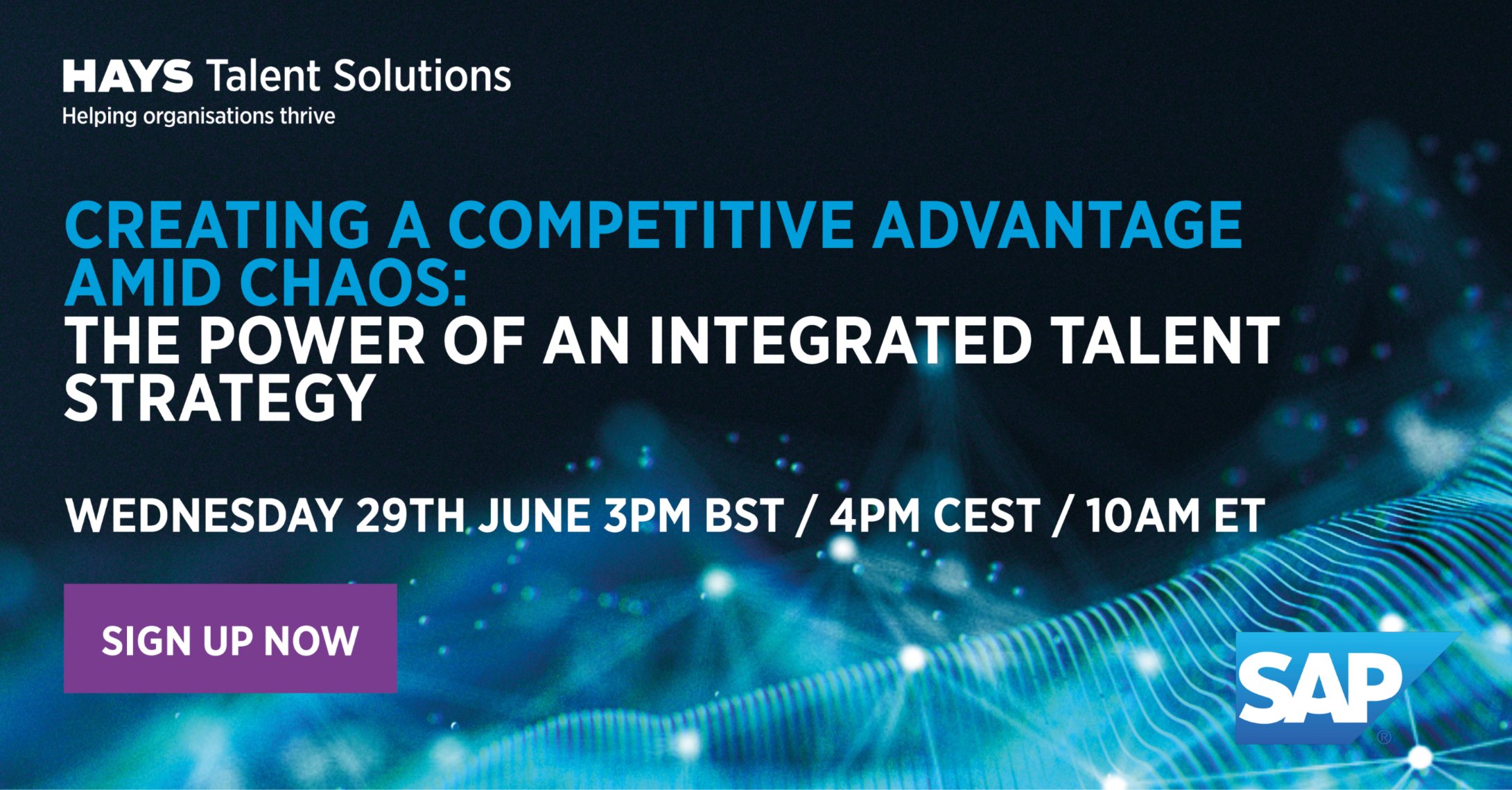 HAYS Talent Solutions
Helping organisations thrive

CREATING A COMPETITIVE ADVANTAGE AMID CHAOS:
THE POWER OF AN INTEGRATED TALENT STRATEGY

WEDNESDAY 29TH JUNE 3PM BST / 4PM CEST / 10AM ET

SIGN UP NOW

SAP®